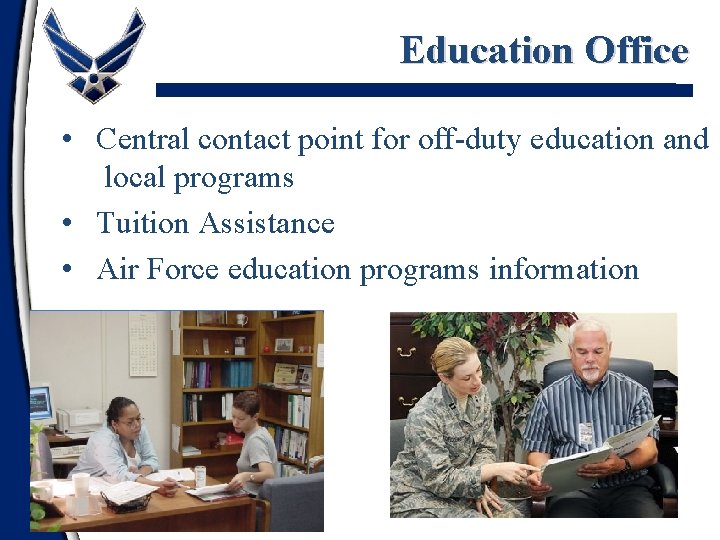 Education Office

• Central contact point for off-duty education and local programs
• Tuition Assistance
• Air Force education programs information